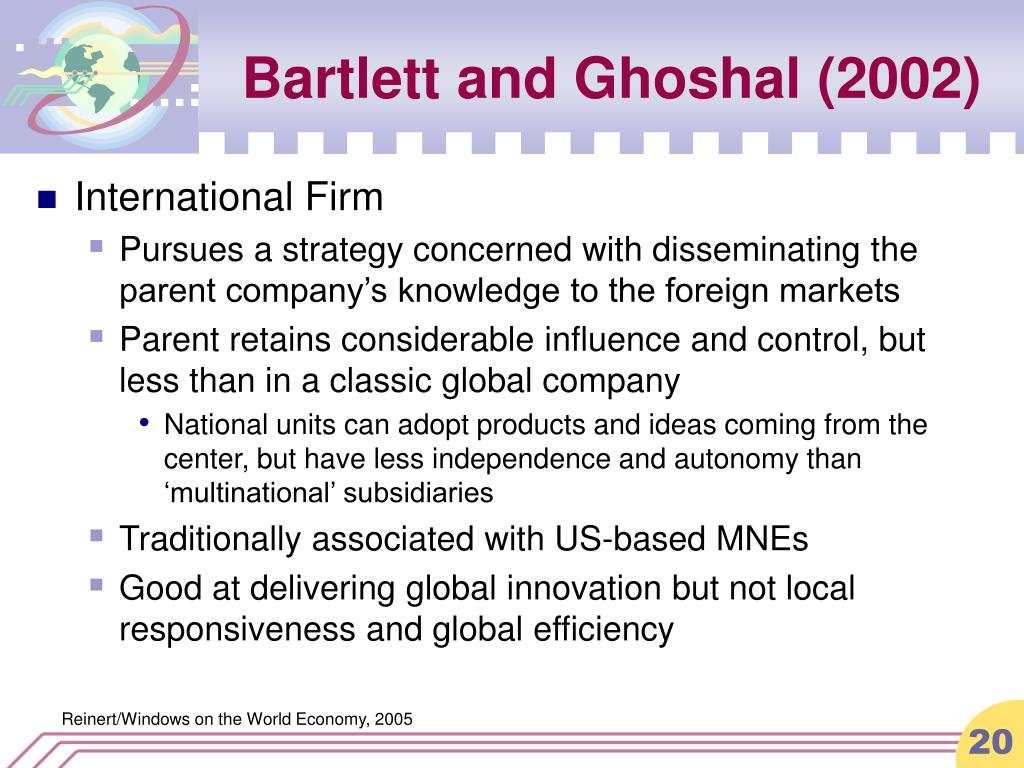 Bartlett and Ghoshal (2002)

International Firm

Pursues a strategy concerned with disseminating the parent company’s knowledge to the foreign markets

Parent retains considerable influence and control, but less than in a classic global company

National units can adopt products and ideas coming from the center, but have less independence and autonomy than ‘multinational’ subsidiaries

Traditionally associated with US-based MNEs

Good at delivering global innovation but not local responsiveness and global efficiency

Reinert/Windows on the World Economy, 2005

20